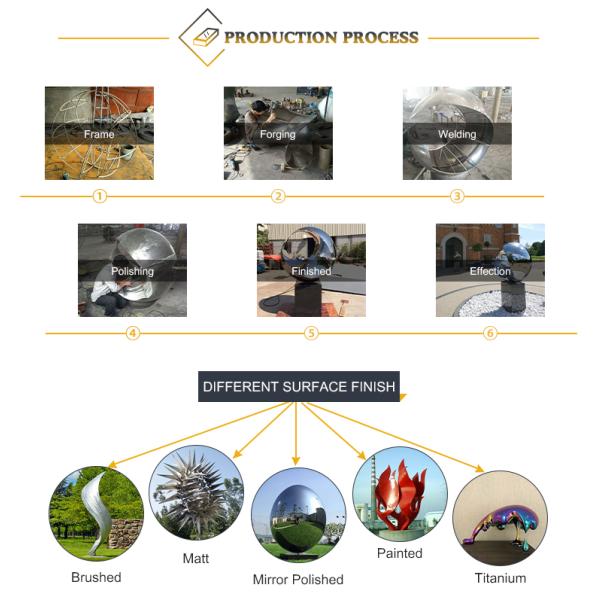 PRODUCTION PROCESS

Frame
Forging
Welding

①
②
③

Polishing
Finished
Effection

④
⑤
⑥

DIFFERENT SURFACE FINISH

Brushed
Matt
Mirror Polished
Painted
Titanium